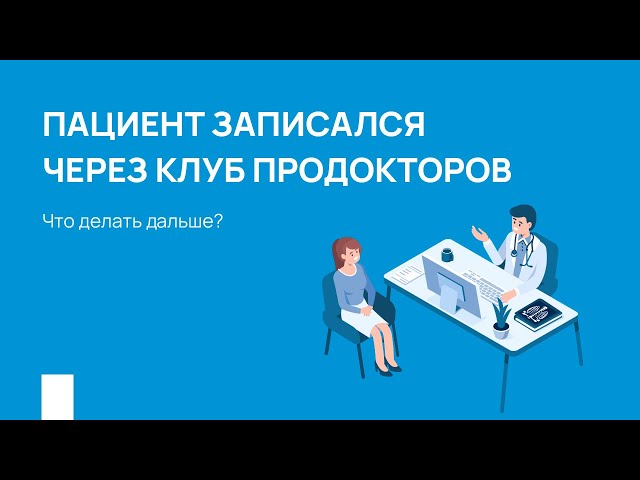 ПАЦИЕНТ ЗАПИСАЛСЯ ЧЕРЕЗ КЛУБ ПРОДОКТОРОВ

Что делать дальше?